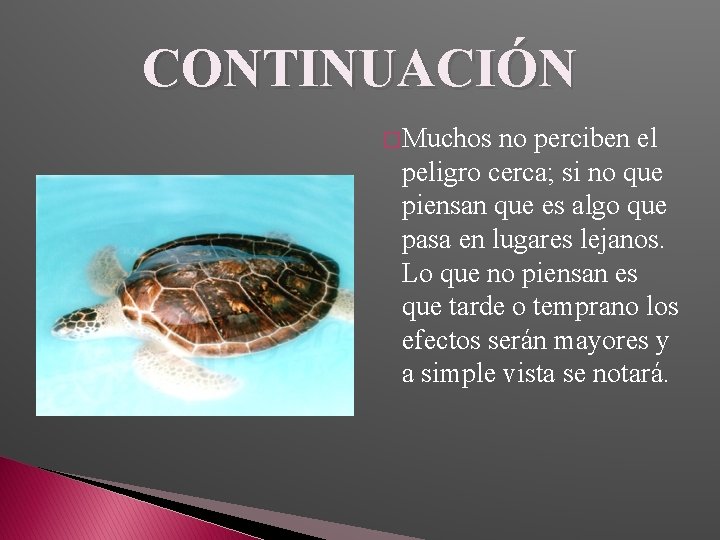 CONTINUACIÓN

Muchos no perciben el peligro cerca; si no que piensan que es algo que pasa en lugares lejanos. Lo que no piensan es que tarde o temprano los efectos serán mayores y a simple vista se notará.